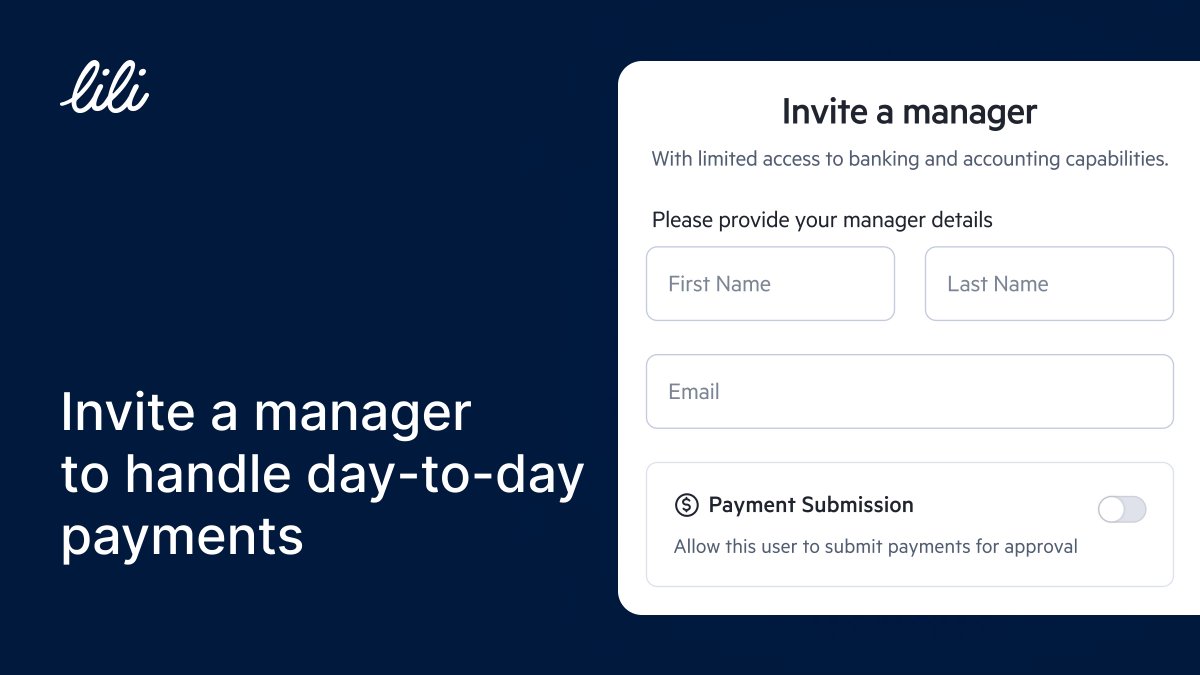 lili

Invite a manager to handle day-to-day payments

Invite a manager

With limited access to banking and accounting capabilities.

Please provide your manager details

First Name

Last Name

Email

Payment Submission

Allow this user to submit payments for approval